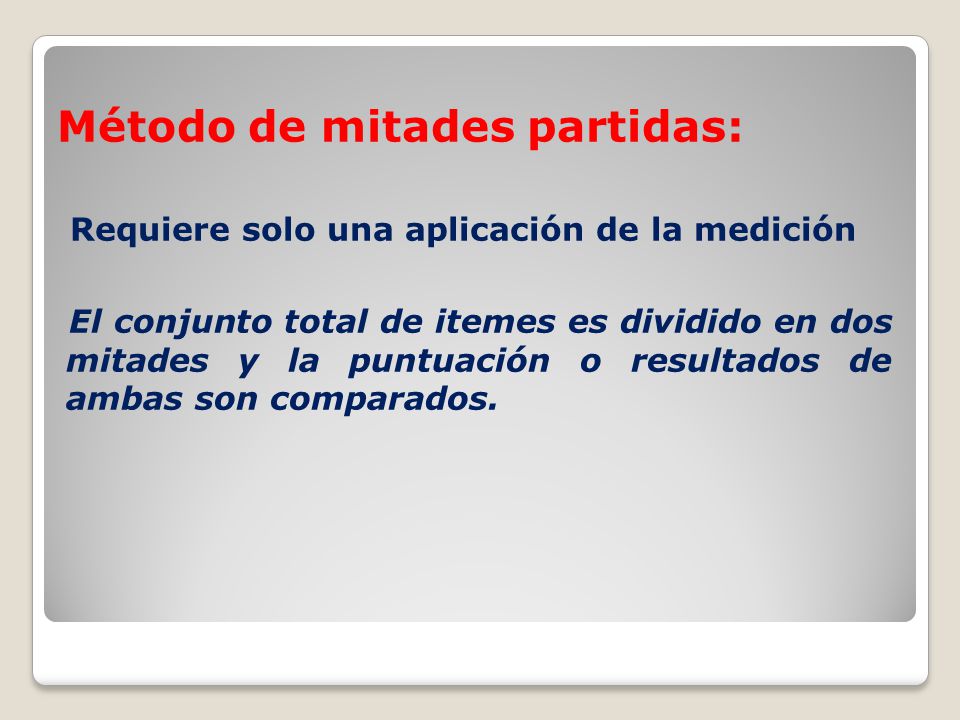 Método de mitades partidas:

Requiere solo una aplicación de la medición

El conjunto total de itemes es dividido en dos mitades y la puntuación o resultados de ambas son comparados.